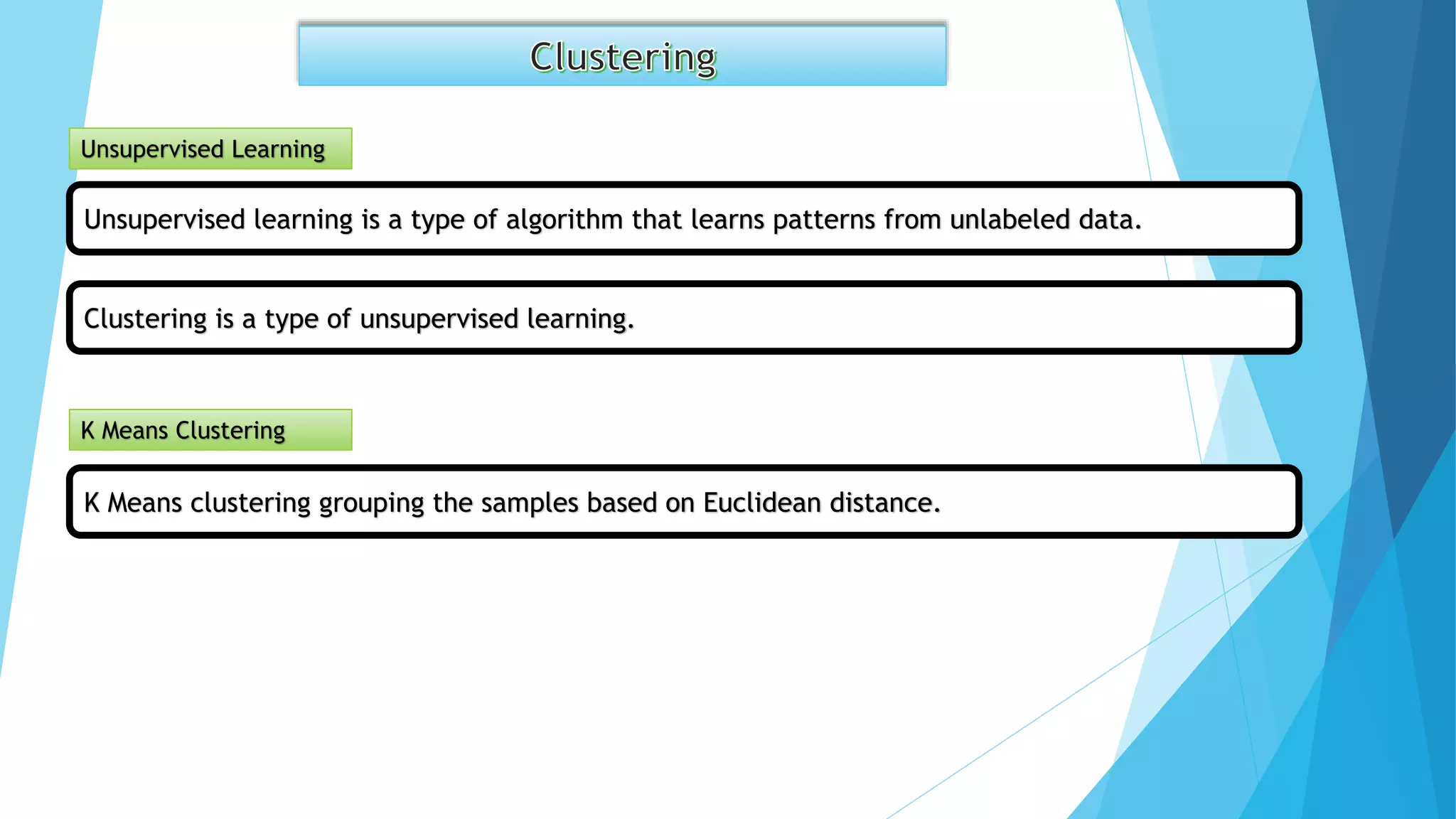 Clustering

Unsupervised Learning

Unsupervised learning is a type of algorithm that learns patterns from unlabeled data.

Clustering is a type of unsupervised learning.

K Means Clustering

K Means clustering grouping the samples based on Euclidean distance.